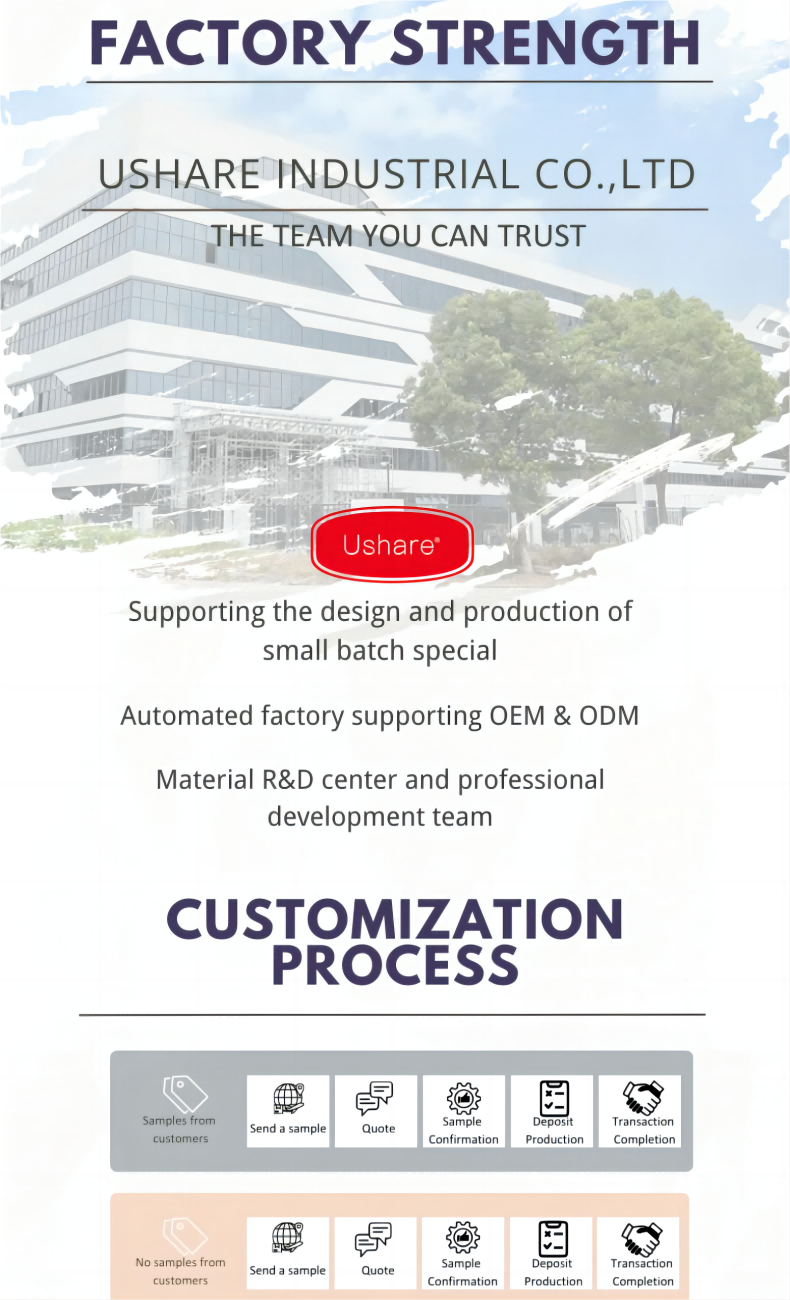 FACTORY STRENGTH

USHARE INDUSTRIAL CO.,LTD

THE TEAM YOU CAN TRUST

Ushare®

Supporting the design and production of small batch special

Automated factory supporting OEM & ODM

Material R&D center and professional development team

CUSTOMIZATION PROCESS

Samples from customers

Send a sample

Quote

Sample Confirmation

Deposit Production

Transaction Completion

No samples from customers

Send a sample

Quote

Sample Confirmation

Deposit Production

Transaction Completion